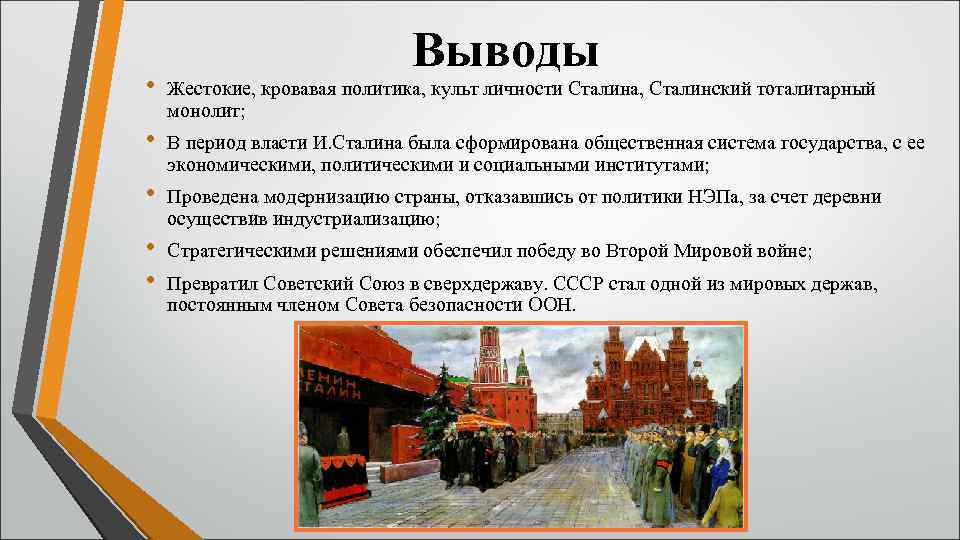 Выводы

• Жестокие, кровавая политика, культ личности Сталина, Сталинский тоталитарный монолит;

• В период власти И.Сталина была сформирована общественная система государства, с ее экономическими, политическими и социальными институтами;

• Проведена модернизацию страны, отказавшись от политики НЭПа, за счет деревни осуществив индустриализацию;

• Стратегическими решениями обеспечил победу во Второй Мировой войне;

• Превратил Советский Союз в сверхдержаву. СССР стал одной из мировых держав, постоянным членом Совета безопасности ООН.

ЛЕНИН
СТАЛИН